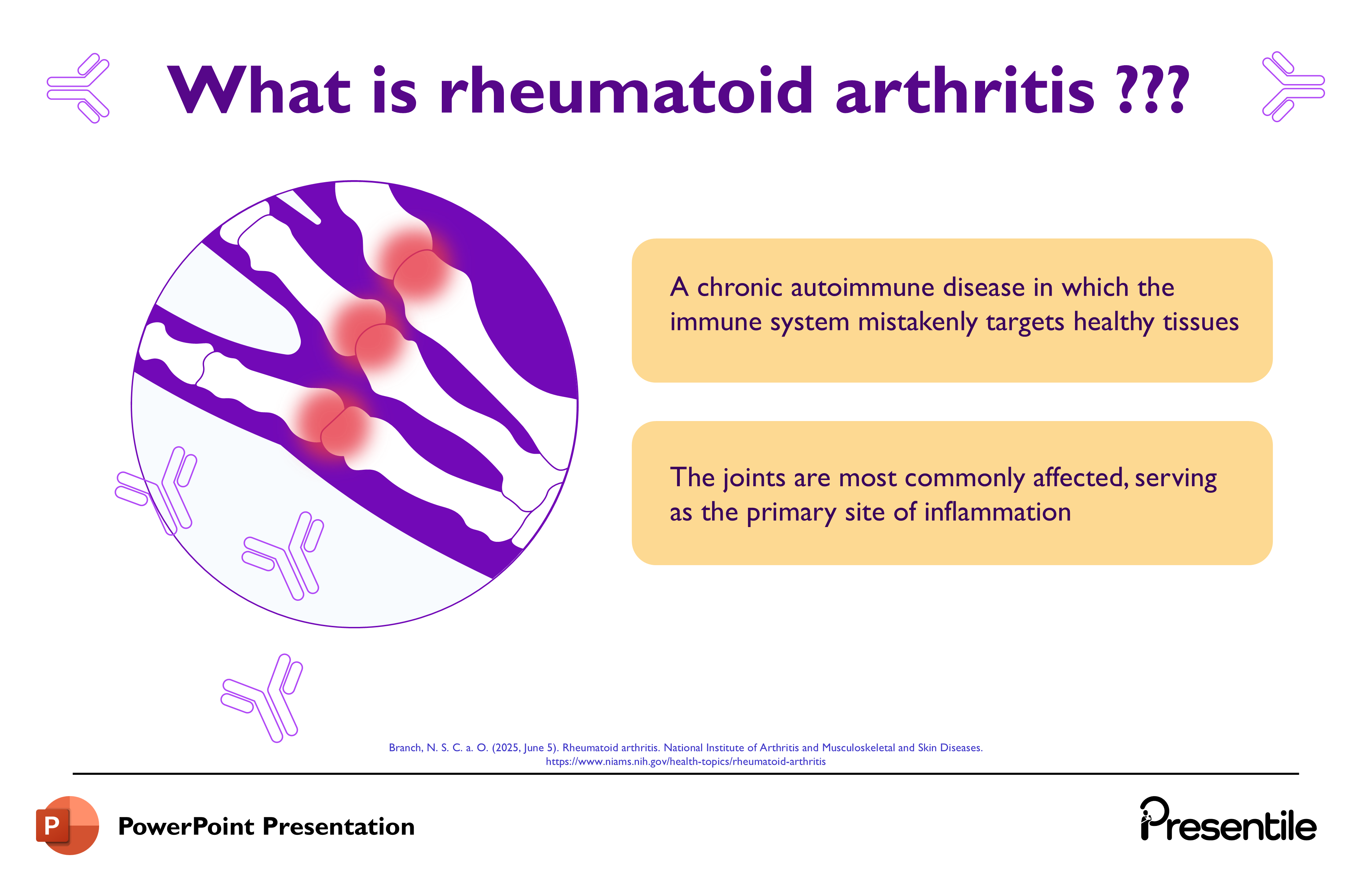 What is rheumatoid arthritis ???

A chronic autoimmune disease in which the immune system mistakenly targets healthy tissues

The joints are most commonly affected, serving as the primary site of inflammation

Branch, N. S. C. a. O. (2025, June 5). Rheumatoid arthritis. National Institute of Arthritis and Musculoskeletal and Skin Diseases. https://www.niams.nih.gov/health-topics/rheumatoid-arthritis

P

PowerPoint Presentation

Presentile